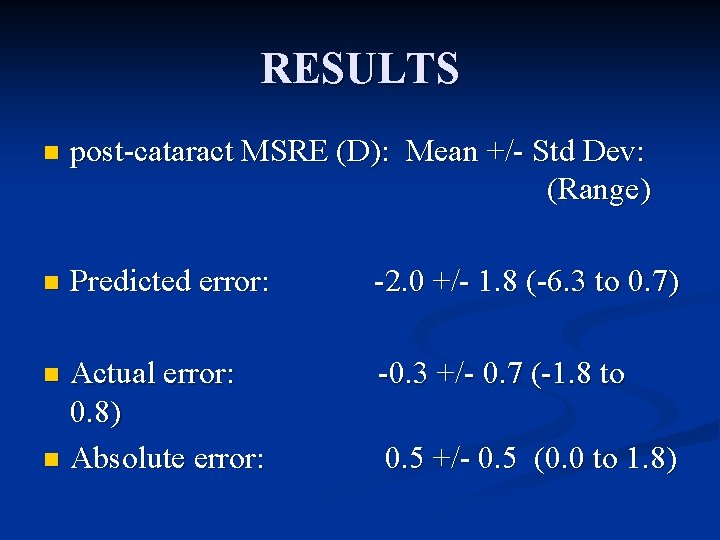 RESULTS

post-cataract MSRE (D): Mean +/- Std Dev: (Range)

Predicted error: -2.0 +/- 1.8 (-6.3 to 0.7)

Actual error: -0.3 +/- 0.7 (-1.8 to 0.8)

Absolute error: 0.5 +/- 0.5 (0.0 to 1.8)